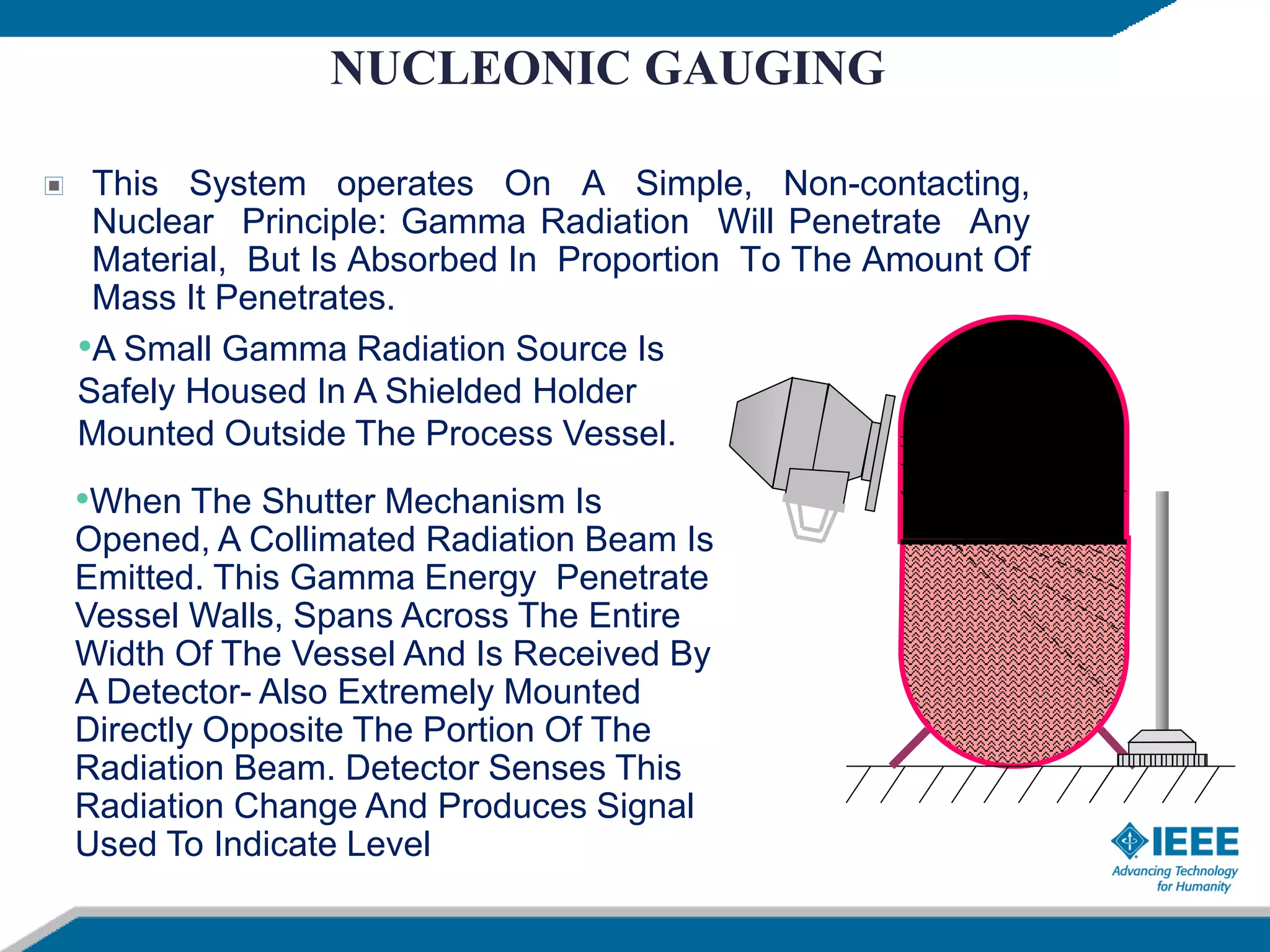 NUCLEONIC GAUGING

This System operates On A Simple, Non-contacting, Nuclear Principle: Gamma Radiation Will Penetrate Any Material, But Is Absorbed In Proportion To The Amount Of Mass It Penetrates.

•A Small Gamma Radiation Source Is Safely Housed In A Shielded Holder Mounted Outside The Process Vessel.

•When The Shutter Mechanism Is Opened, A Collimated Radiation Beam Is Emitted. This Gamma Energy Penetrate Vessel Walls, Spans Across The Entire Width Of The Vessel And Is Received By A Detector- Also Extremely Mounted Directly Opposite The Portion Of The Radiation Beam. Detector Senses This Radiation Change And Produces Signal Used To Indicate Level

IEEE
Advancing Technology for Humanity